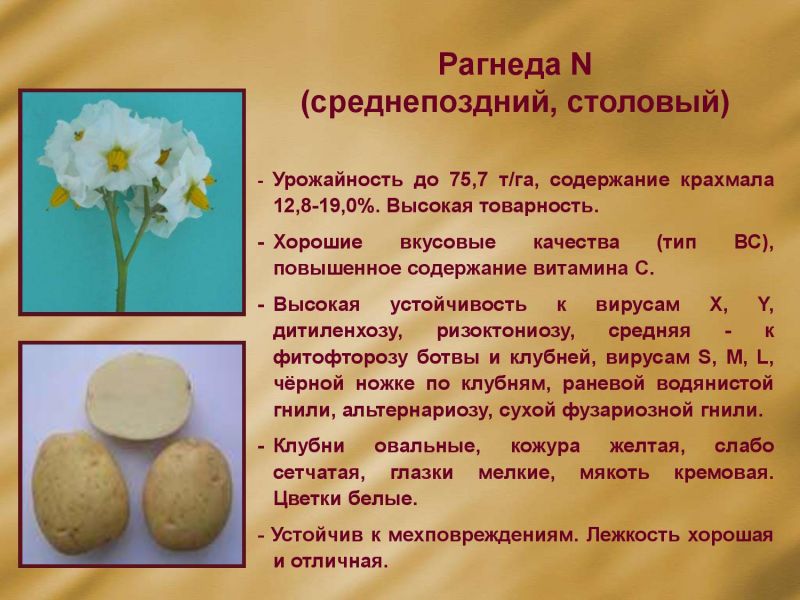 Рагнеда N
(среднепоздний, столовый)

- Урожайность до 75,7 т/га, содержание крахмала 12,8-19,0%. Высокая товарность.

- Хорошие вкусовые качества (тип ВС), повышенное содержание витамина С.

- Высокая устойчивость к вирусам X, Y, дитиленхозу, ризоктониозу, средняя - к фитофторозу ботвы и клубней, вирусам S, M, L, чёрной ножке по клубням, раневой водянистой гнили, альтернариозу, сухой фузариозной гнили.

- Клубни овальные, кожура желтая, слабо сетчатая, глазки мелкие, мякоть кремовая. Цветки белые.

- Устойчив к мехповреждениям. Лежкость хорошая и отличная.